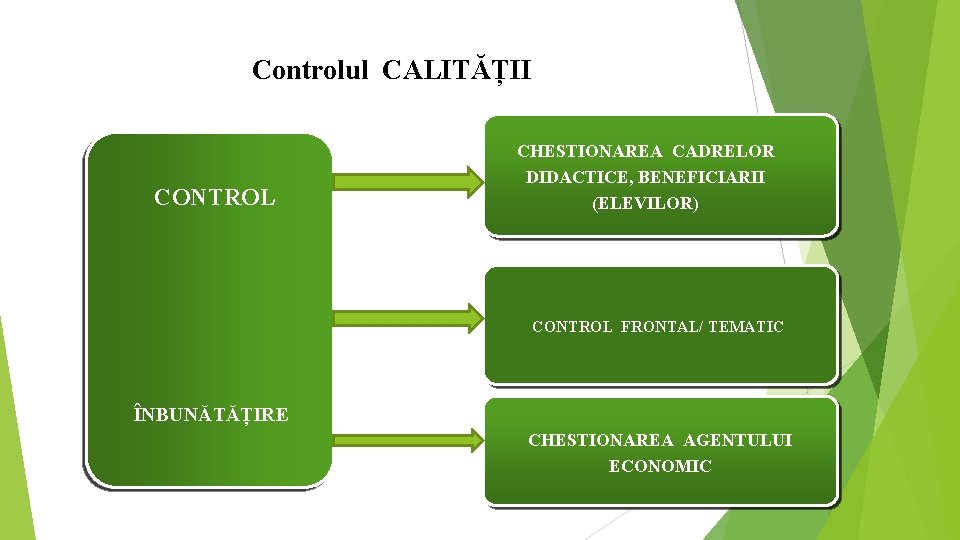 Controlul CALITĂȚII

CONTROL

ÎNBUNĂTĂȚIRE

CHESTIONAREA CADRELOR DIDACTICE, BENEFICIARII (ELEVILOR)

CONTROL FRONTAL/ TEMATIC

CHESTIONAREA AGENTULUI ECONOMIC